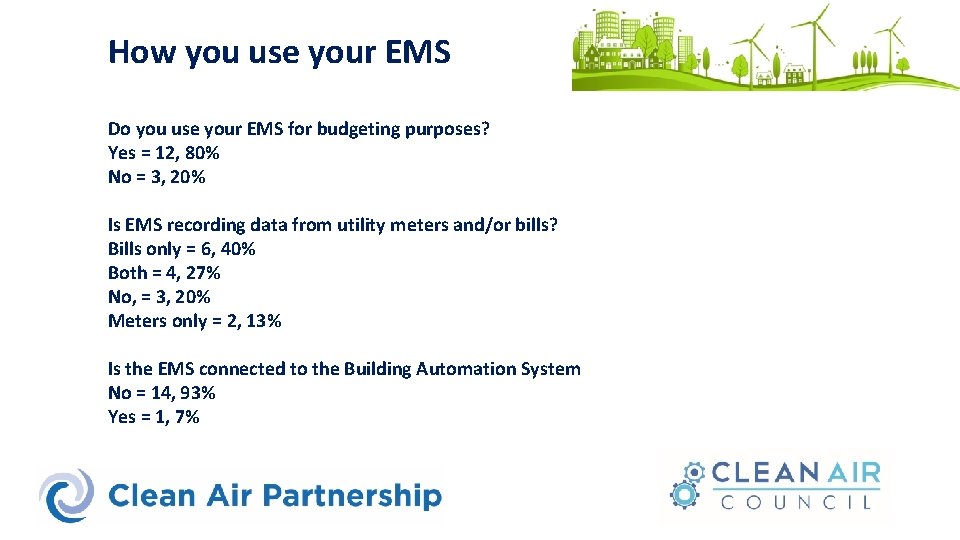 How you use your EMS

Do you use your EMS for budgeting purposes?
Yes = 12, 80%
No = 3, 20%

Is EMS recording data from utility meters and/or bills?
Bills only = 6, 40%
Both = 4, 27%
No, = 3, 20%
Meters only = 2, 13%

Is the EMS connected to the Building Automation System
No = 14, 93%
Yes = 1, 7%

Clean Air Partnership

CLEAN AIR
COUNCIL